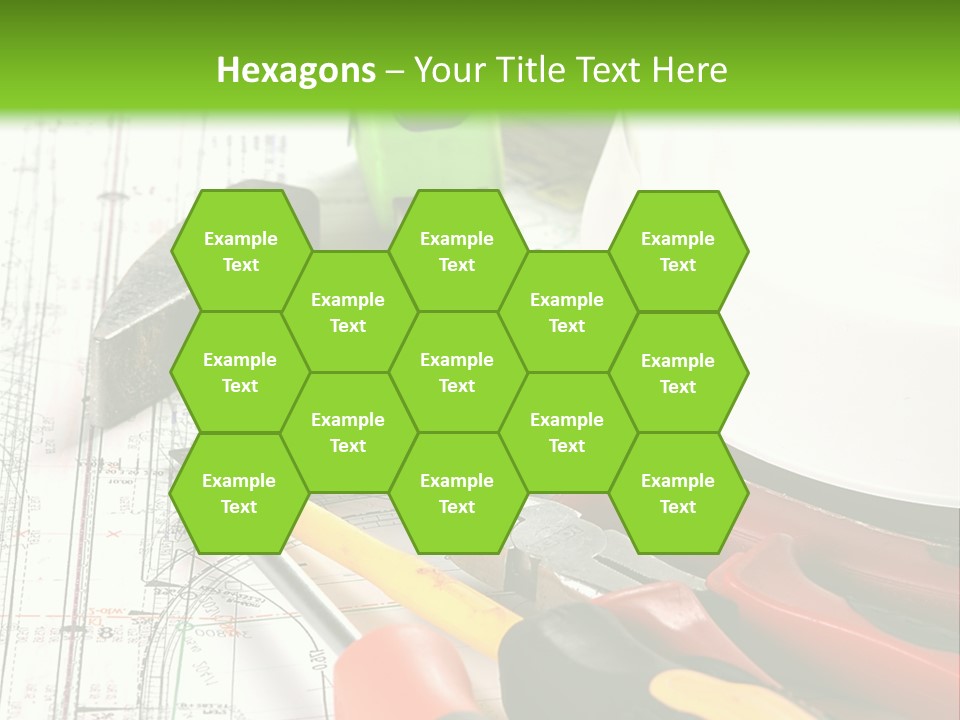 Hexagons – Your Title Text Here

Example Text

Example Text

Example Text

Example Text

Example Text

Example Text

Example Text

Example Text

Example Text

Example Text

Example Text

Example Text

Example Text